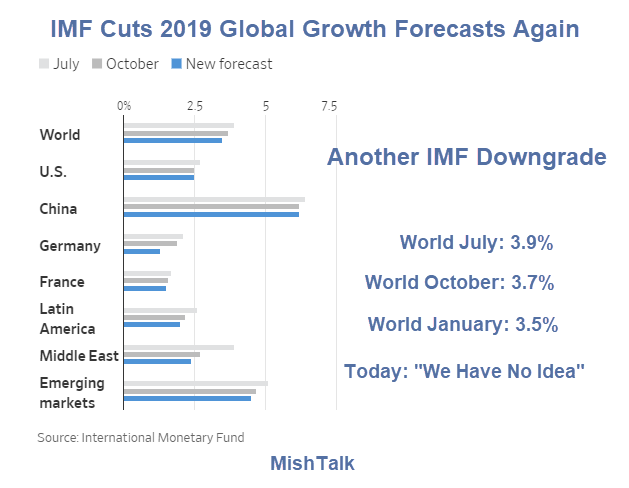 IMF Cuts 2019 Global Growth Forecasts Again

July October New forecast

0% 2.5 5 7.5

World
U.S.
China
Germany
France
Latin America
Middle East
Emerging markets

Another IMF Downgrade

World July: 3.9%

World October: 3.7%

World January: 3.5%

Today: "We Have No Idea"

Source: International Monetary Fund

MishTalk